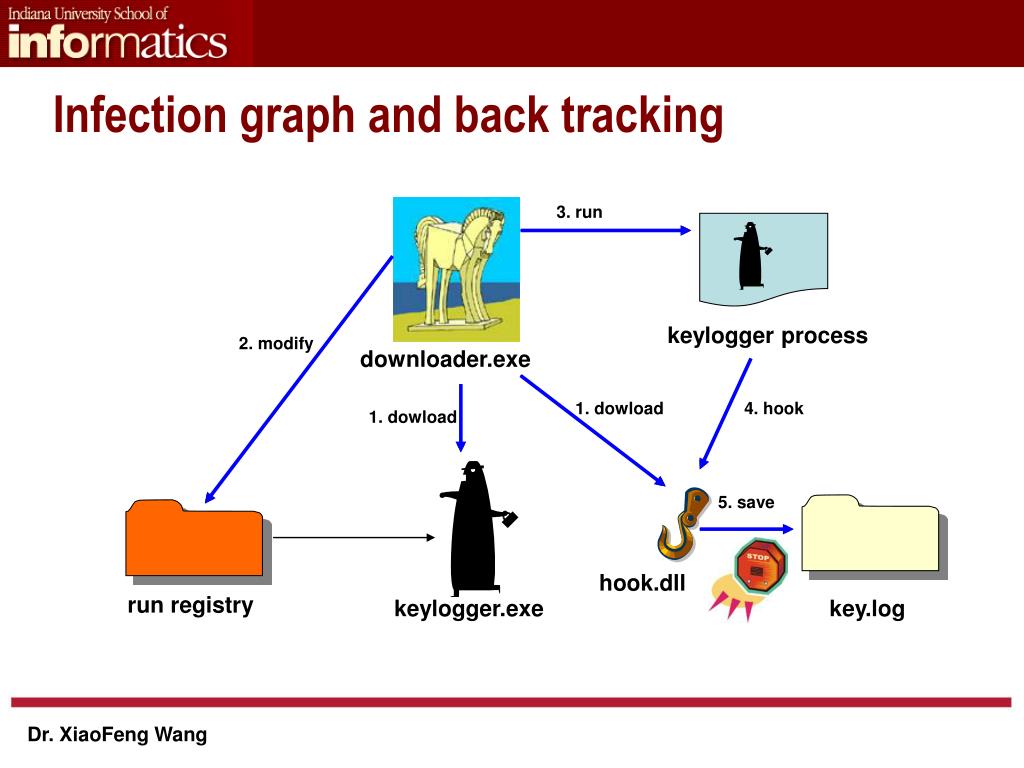 Indiana University School of
informatics

Infection graph and back tracking

3. run

keylogger process

2. modify

downloader.exe

1. dowload

1. dowload

4. hook

5. save

STOP

run registry

keylogger.exe

hook.dll

key.log

Dr. XiaoFeng Wang